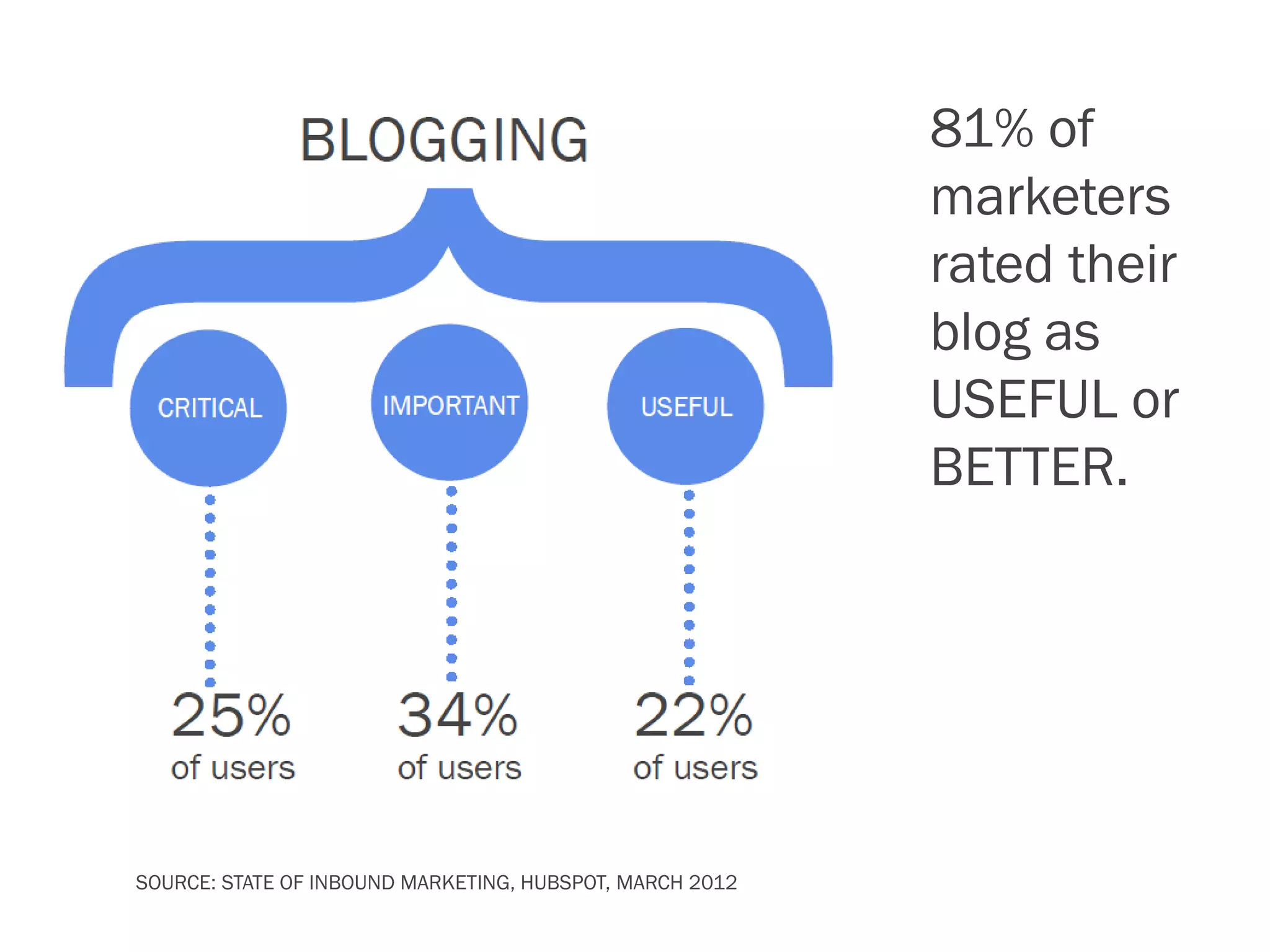 BLOGGING

CRITICAL

IMPORTANT

USEFUL

25%
of users

34%
of users

22%
of users

81% of marketers rated their blog as USEFUL or BETTER.

SOURCE: STATE OF INBOUND MARKETING, HUBSPOT, MARCH 2012